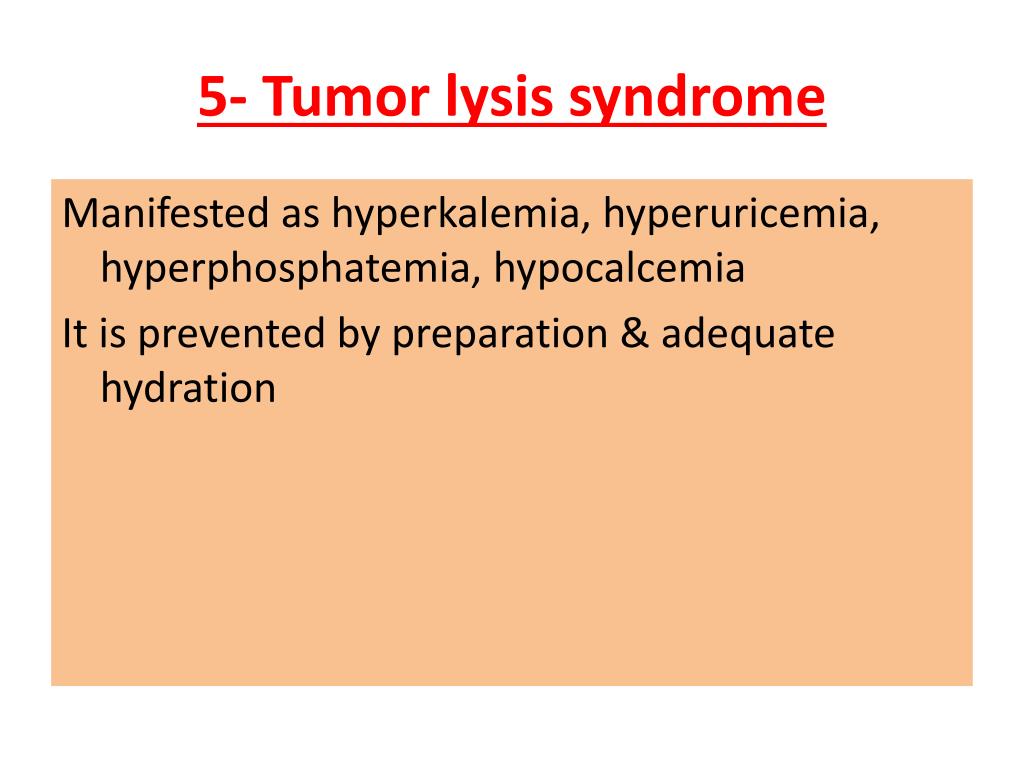 5- Tumor lysis syndrome

Manifested as hyperkalemia, hyperuricemia, hyperphosphatemia, hypocalcemia

It is prevented by preparation & adequate hydration